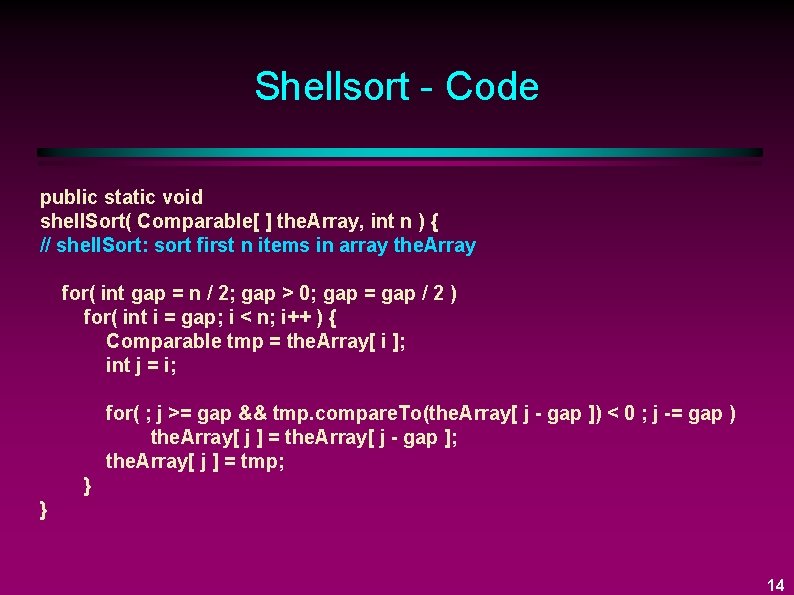 Shellsort - Code

public static void
shellSort( Comparable[ ] theArray, int n ) {
// shellSort: sort first n items in array theArray

for( int gap = n / 2; gap > 0; gap = gap / 2 )
for( int i = gap; i < n; i++ ) {
Comparable tmp = theArray[ i ];
int j = i;

for( ; j >= gap && tmp.compareTo(theArray[ j - gap ]) < 0 ; j -= gap )
theArray[ j ] = theArray[ j - gap ];
theArray[ j ] = tmp;
}
}

14